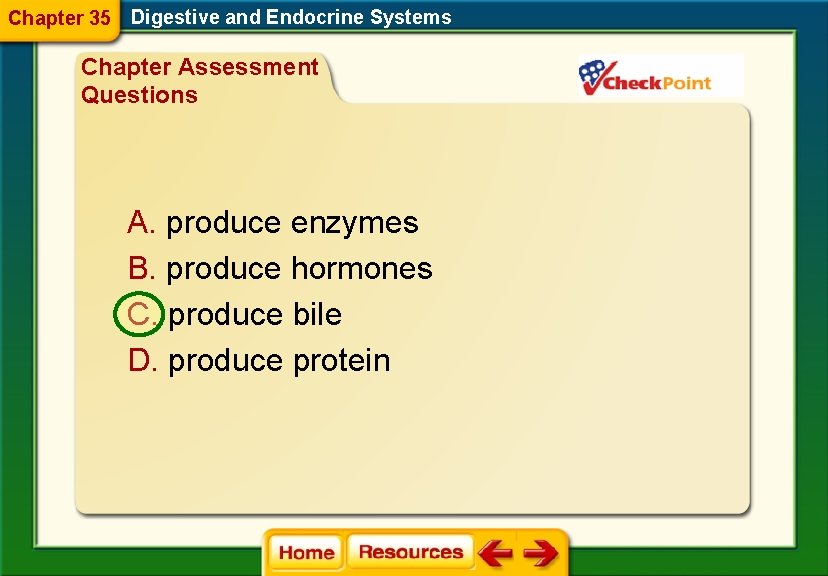 Chapter 35 Digestive and Endocrine Systems

Chapter Assessment Questions

CheckPoint

A. produce enzymes
B. produce hormones
C. produce bile
D. produce protein

Home Resources